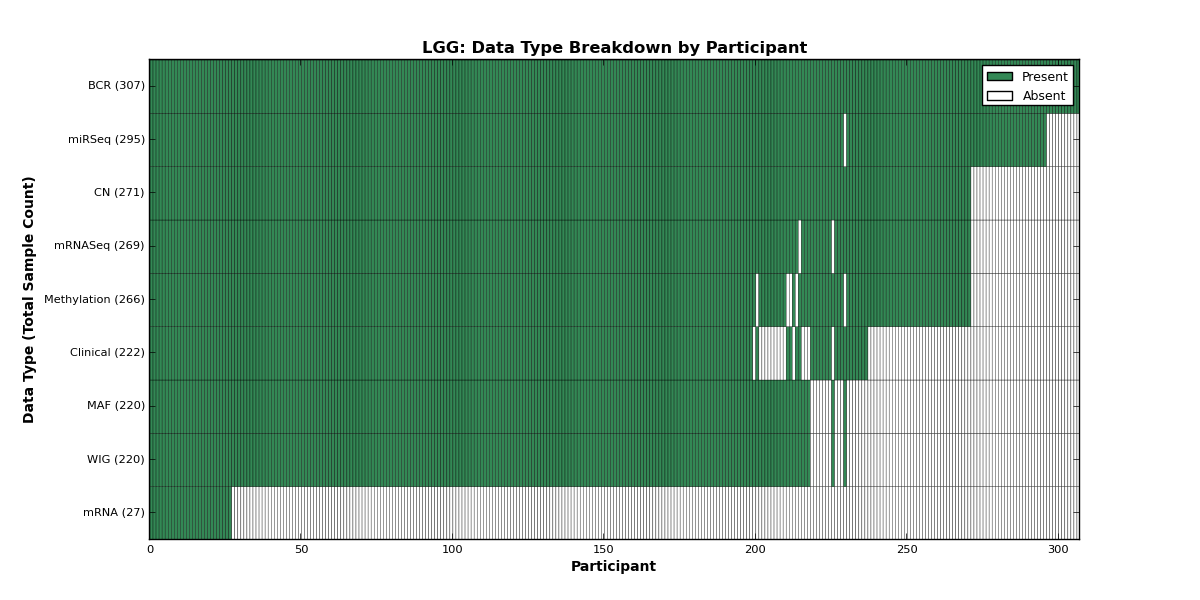 LGG: Data Type Breakdown by Participant

Present
Absent

Data Type (Total Sample Count)

BCR (307)
miRSeq (295)
CN (271)
mRNASeq (269)
Methylation (266)
Clinical (222)
MAF (220)
WIG (220)
mRNA (27)

0
50
100
150
200
250
300

Participant